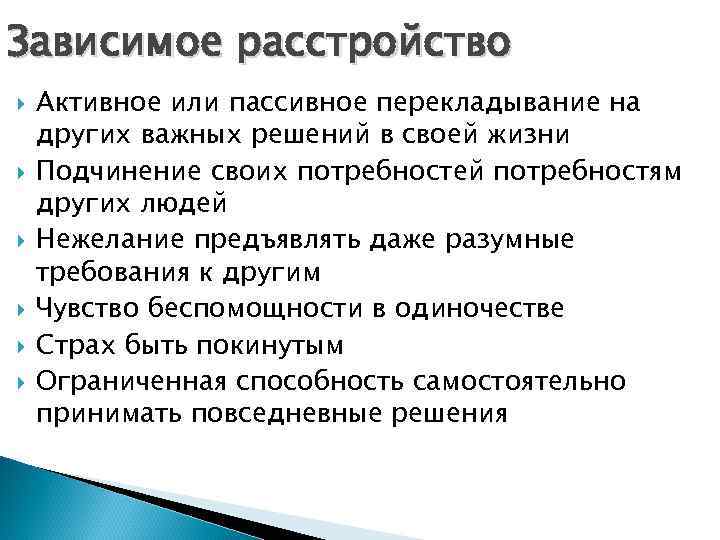 Зависимое расстройство

Активное или пассивное перекладывание на других важных решений в своей жизни

Подчинение своих потребностей потребностям других людей

Нежелание предъявлять даже разумные требования к другим

Чувство беспомощности в одиночестве

Страх быть покинутым

Ограниченная способность самостоятельно принимать повседневные решения